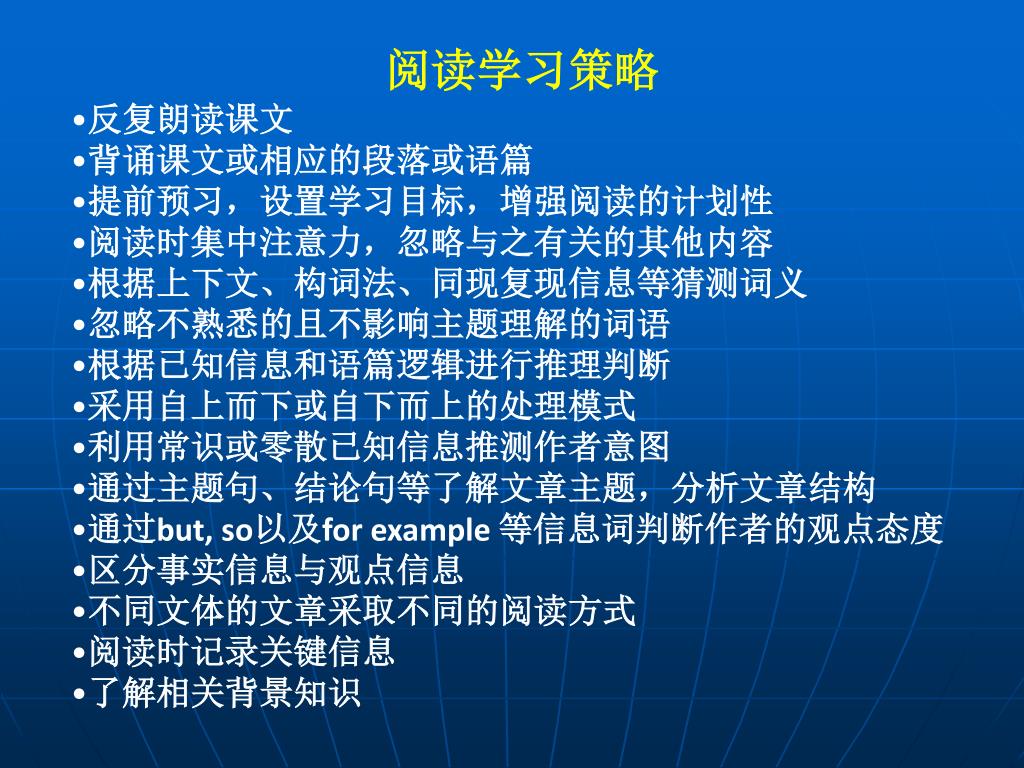 阅读学习策略

•反复朗读课文
•背诵课文或相应的段落或语篇
•提前预习，设置学习目标，增强阅读的计划性
•阅读时集中注意力，忽略与之有关的其他内容
•根据上下文、构词法、同现复现信息等猜测词义
•忽略不熟悉的且不影响主题理解的词语
•根据已知信息和语篇逻辑进行推理判断
•采用自上而下或自下而上的处理模式
•利用常识或零散已知信息推测作者意图
•通过主题句、结论句等了解文章主题，分析文章结构
•通过but, so以及for example 等信息词判断作者的观点态度
•区分事实信息与观点信息
•不同文体的文章采取不同的阅读方式
•阅读时记录关键信息
•了解相关背景知识